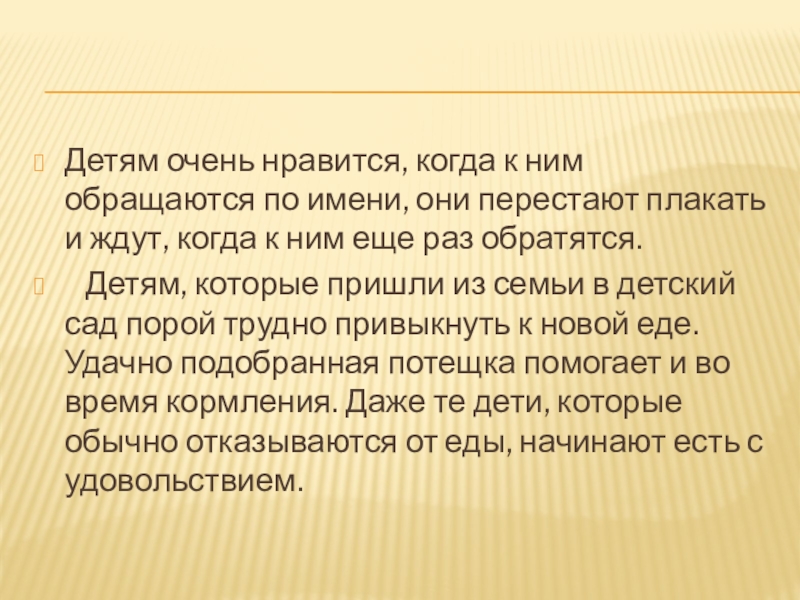 Детям очень нравится, когда к ним обращаются по имени, они перестают плакать и ждут, когда к ним еще раз обратятся.

Детям, которые пришли из семьи в детский сад порой трудно привыкнуть к новой еде. Удачно подобранная потещка помогает и во время кормления. Даже те дети, которые обычно отказываются от еды, начинают есть с удовольствием.